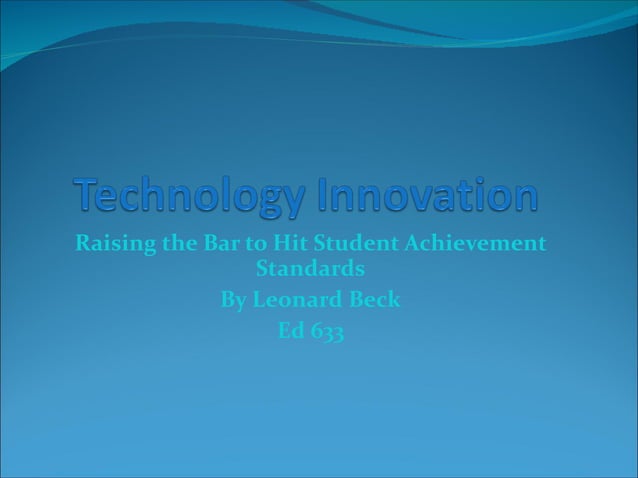 Technology Innovation

Raising the Bar to Hit Student Achievement Standards

By Leonard Beck

Ed 633